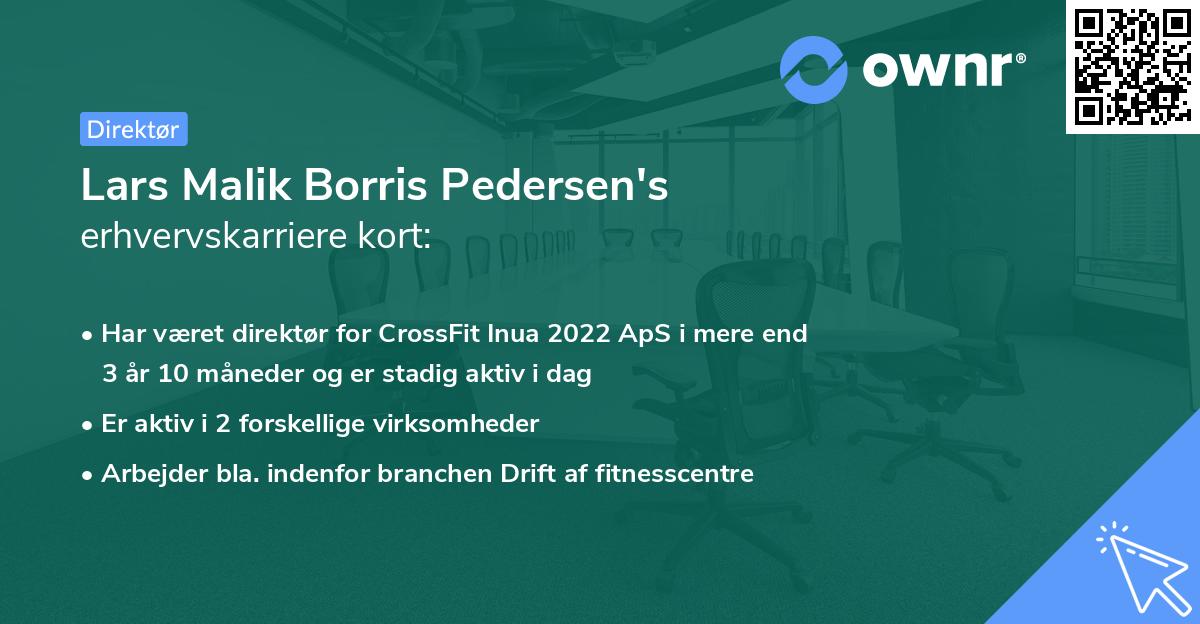 ownr®

Direktør

Lars Malik Borris Pedersen's
erhvervskarriere kort:

• Har været direktør for CrossFit Inua 2022 ApS i mere end 3 år 10 måneder og er stadig aktiv i dag

• Er aktiv i 2 forskellige virksomheder

• Arbejder bla. indenfor branchen Drift af fitnesscentre